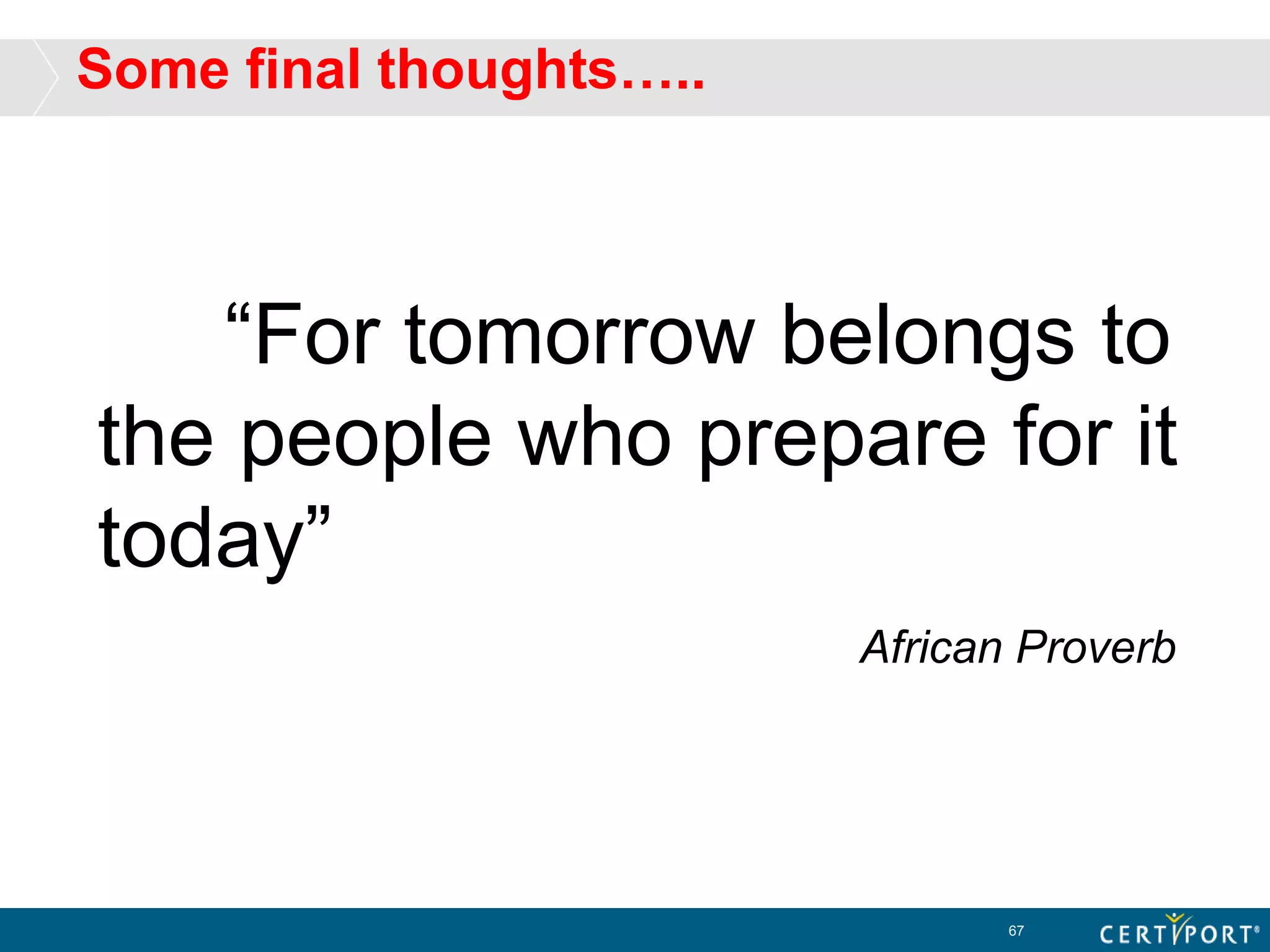 Some final thoughts…..

“For tomorrow belongs to the people who prepare for it today”

African Proverb

67

CERTIPORT®